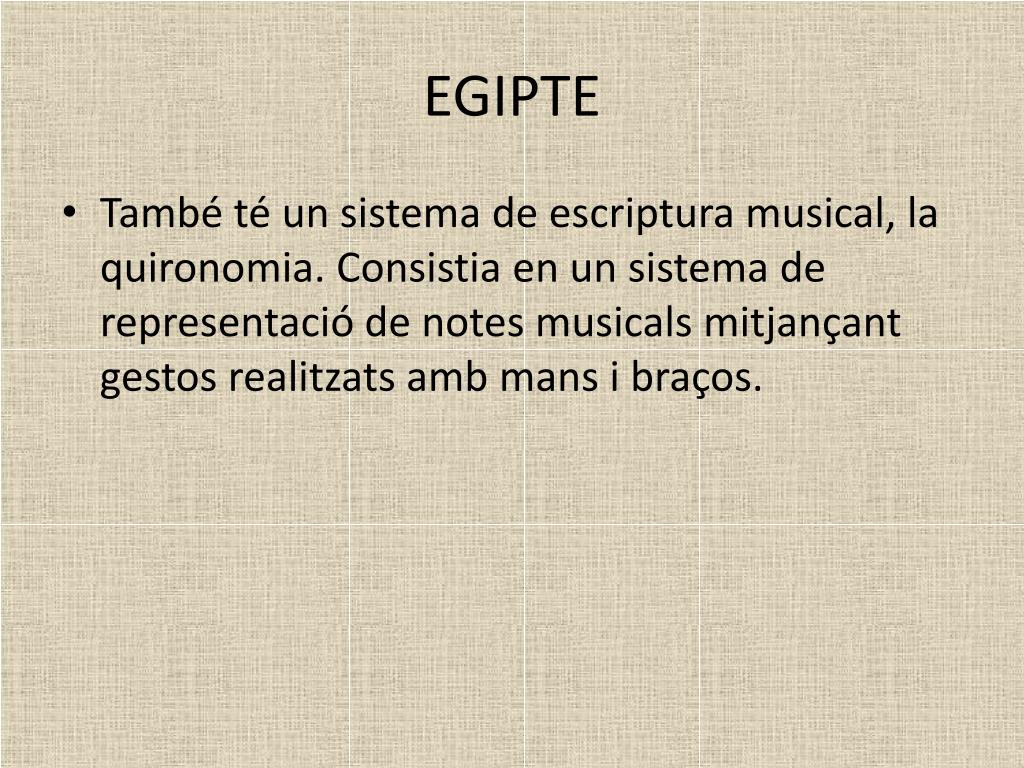 EGIPTE

• També té un sistema de escriptura musical, la quironomia. Consistia en un sistema de representació de notes musicals mitjançant gestos realitzats amb mans i braços.